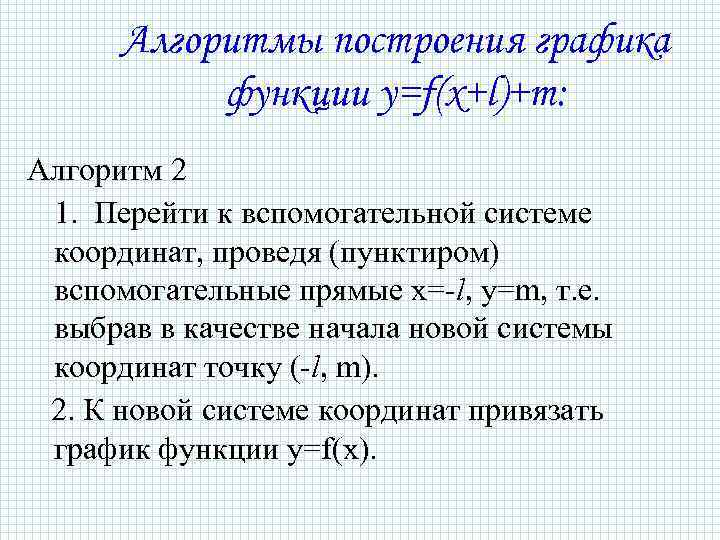 Алгоритмы построения графика функции $y=f(x+l)+m$:

Алгоритм 2

1. Перейти к вспомогательной системе координат, проведя (пунктиром) вспомогательные прямые $x=-l$, $y=m$, т.е. выбрав в качестве начала новой системы координат точку $(-l, m)$.

2. К новой системе координат привязать график функции $y=f(x)$.